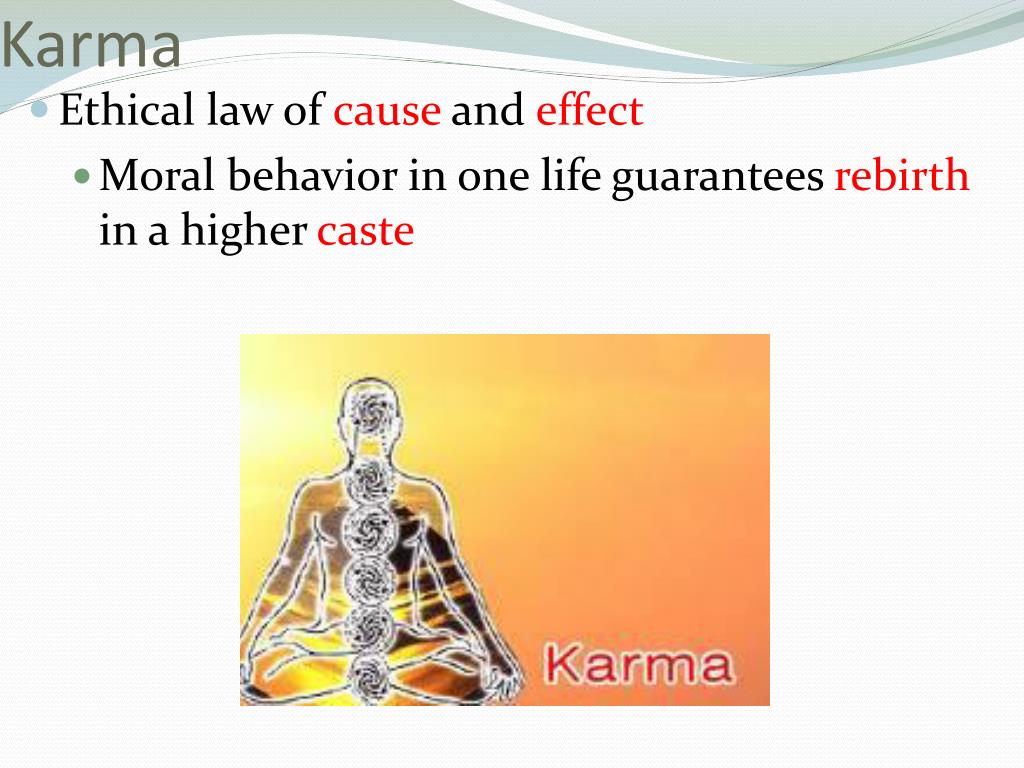 Karma

Ethical law of cause and effect

Moral behavior in one life guarantees rebirth in a higher caste

Karma